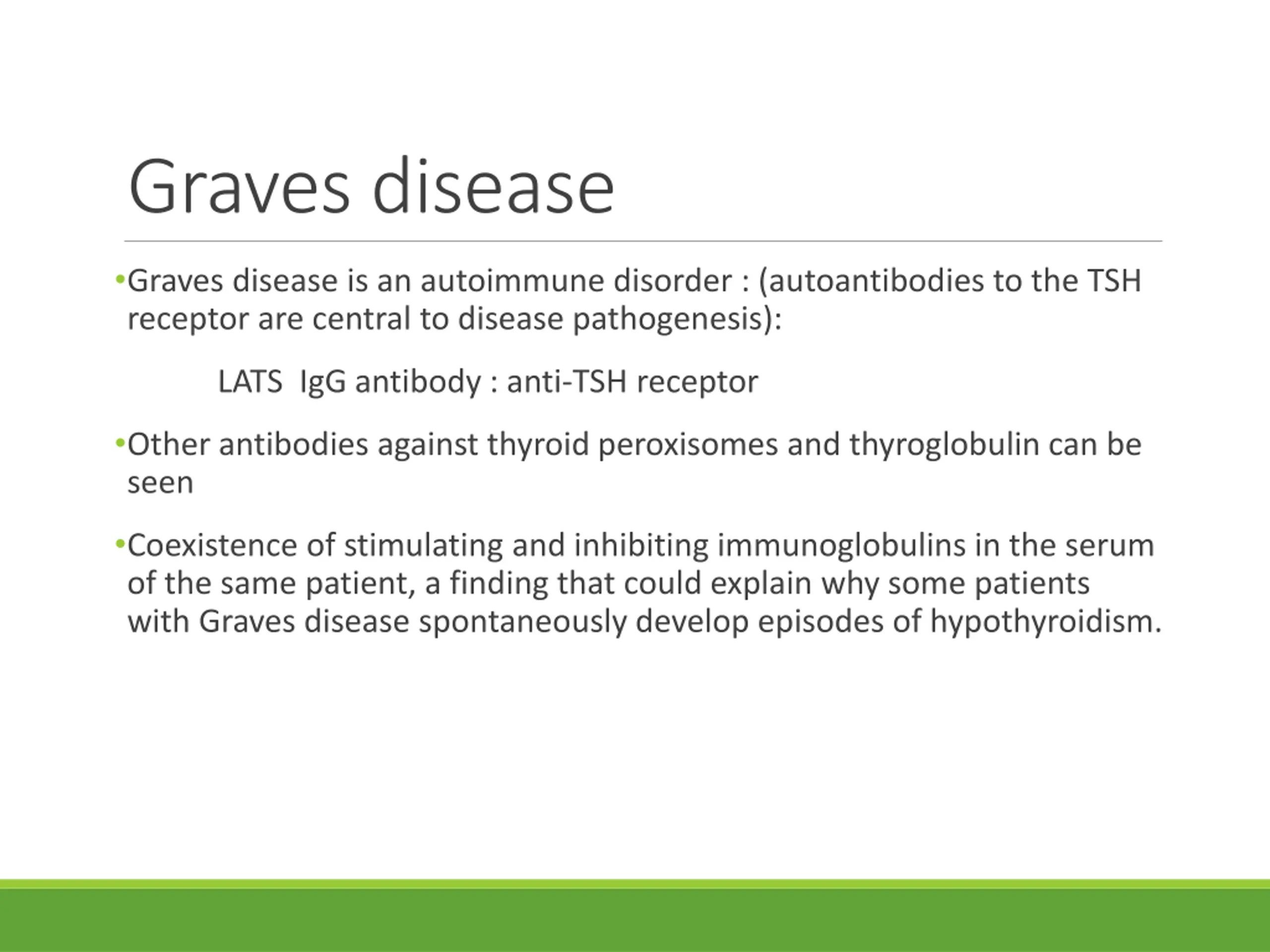 Graves disease

•Graves disease is an autoimmune disorder : (autoantibodies to the TSH receptor are central to disease pathogenesis):

LATS IgG antibody : anti-TSH receptor

•Other antibodies against thyroid peroxisomes and thyroglobulin can be seen

•Coexistence of stimulating and inhibiting immunoglobulins in the serum of the same patient, a finding that could explain why some patients with Graves disease spontaneously develop episodes of hypothyroidism.